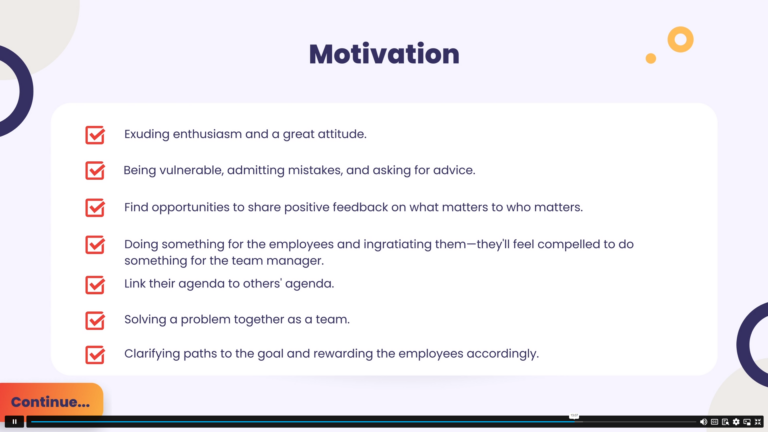 Motivation

Exuding enthusiasm and a great attitude.

Being vulnerable, admitting mistakes, and asking for advice.

Find opportunities to share positive feedback on what matters to who matters.

Doing something for the employees and ingratiating them—they'll feel compelled to do something for the team manager.

Link their agenda to others' agenda.

Solving a problem together as a team.

Clarifying paths to the goal and rewarding the employees accordingly.

Continue...